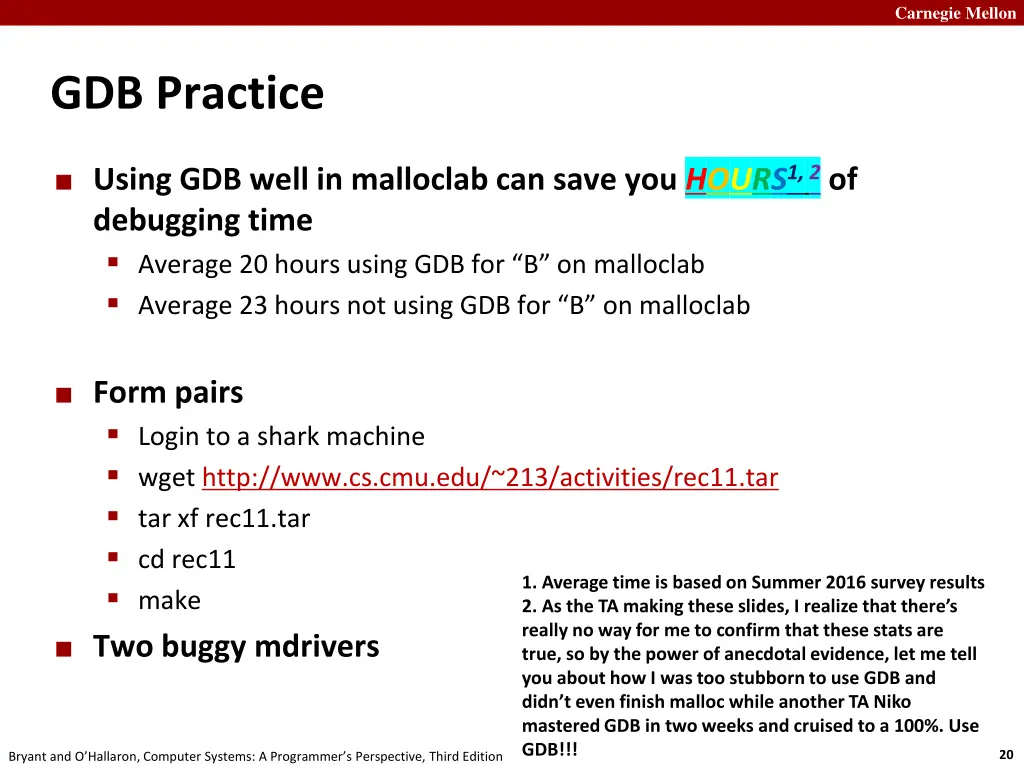 Carnegie Mellon

GDB Practice

Using GDB well in malloclab can save you HOURS$^{1, 2}$ of debugging time

Average 20 hours using GDB for “B” on malloclab

Average 23 hours not using GDB for “B” on malloclab

Form pairs

Login to a shark machine

wget http://www.cs.cmu.edu/~213/activities/rec11.tar

tar xf rec11.tar

cd rec11

make

Two buggy mdrivers

1. Average time is based on Summer 2016 survey results
2. As the TA making these slides, I realize that there’s really no way for me to confirm that these stats are true, so by the power of anecdotal evidence, let me tell you about how I was too stubborn to use GDB and didn’t even finish malloc while another TA Niko mastered GDB in two weeks and cruised to a 100%. Use GDB!!!

Bryant and O’Hallaron, Computer Systems: A Programmer’s Perspective, Third Edition

20